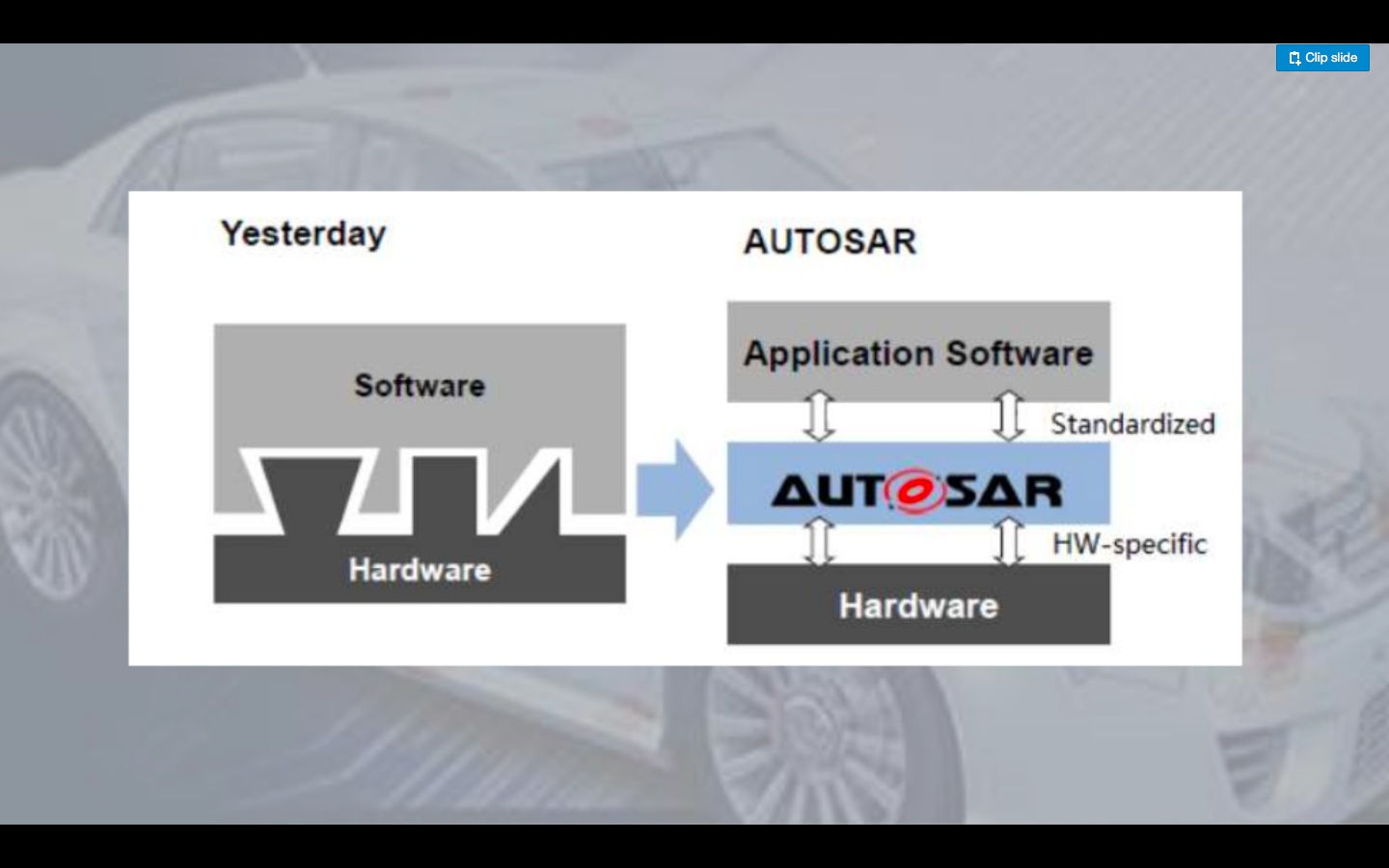 Clip slide

Yesterday

Software

Hardware

AUTOSAR

Application Software

Standardized

AUTOSAR

HW-specific

Hardware